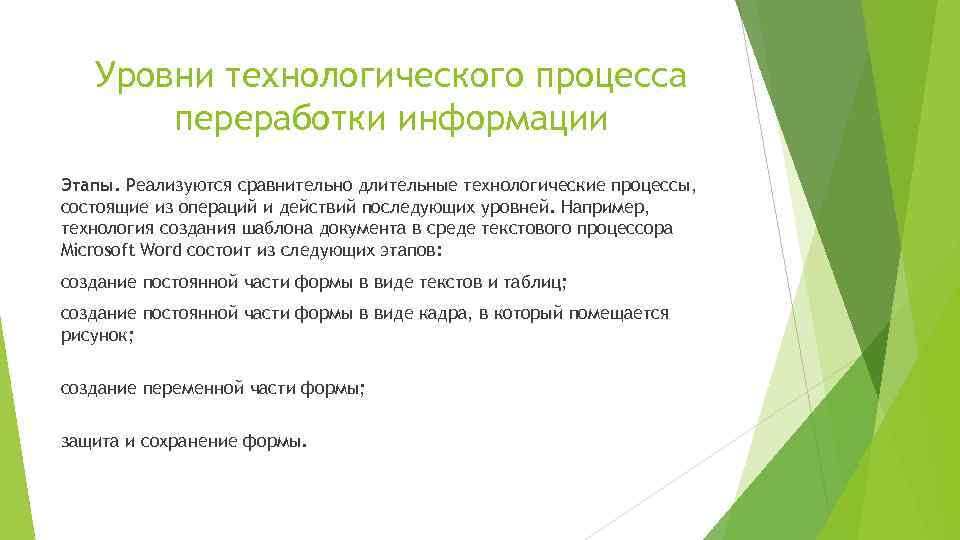 Уровни технологического процесса переработки информации

Этапы. Реализуются сравнительно длительные технологические процессы, состоящие из операций и действий последующих уровней. Например, технология создания шаблона документа в среде текстового процессора Microsoft Word состоит из следующих этапов:

создание постоянной части формы в виде текстов и таблиц;

создание постоянной части формы в виде кадра, в который помещается рисунок;

создание переменной части формы;

защита и сохранение формы.